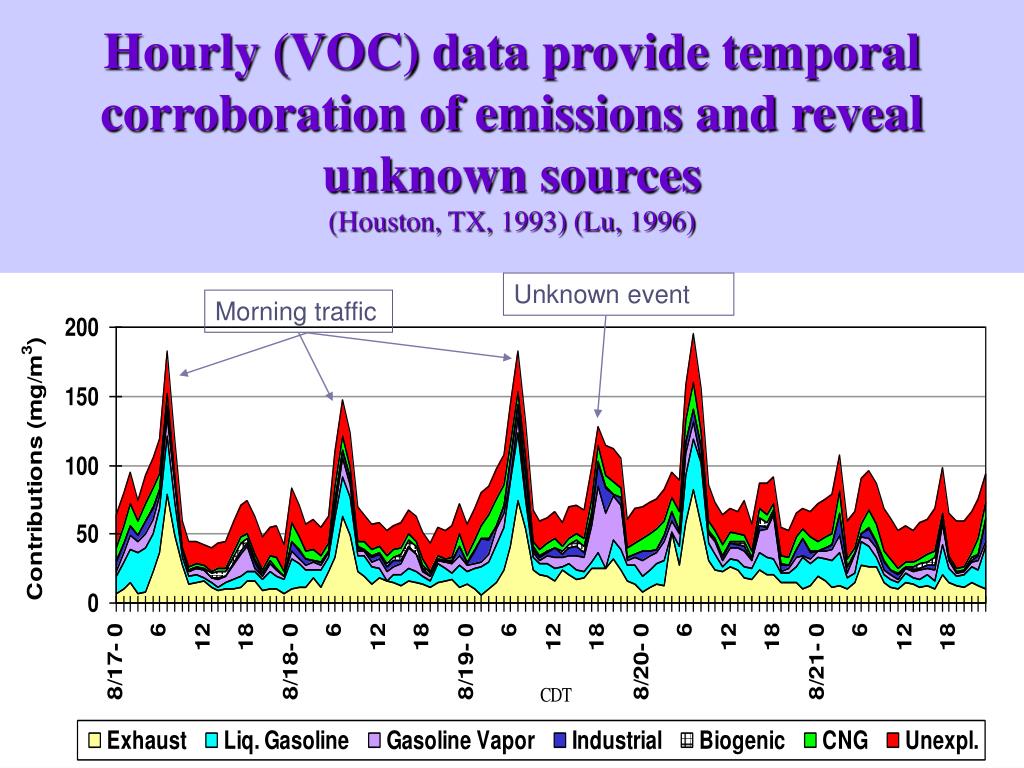 Hourly (VOC) data provide temporal corroboration of emissions and reveal unknown sources
(Houston, TX, 1993) (Lu, 1996)

Morning traffic

Unknown event

Contributions (mg/m$^3$)

200
150
100
50
0

8/17- 0
6
12
18
8/18- 0
6
12
18
8/19- 0
6
12
18
8/20- 0
6
12
18
8/21- 0
6
12
18

CDT

Exhaust
Liq. Gasoline
Gasoline Vapor
Industrial
Biogenic
CNG
Unexpl.